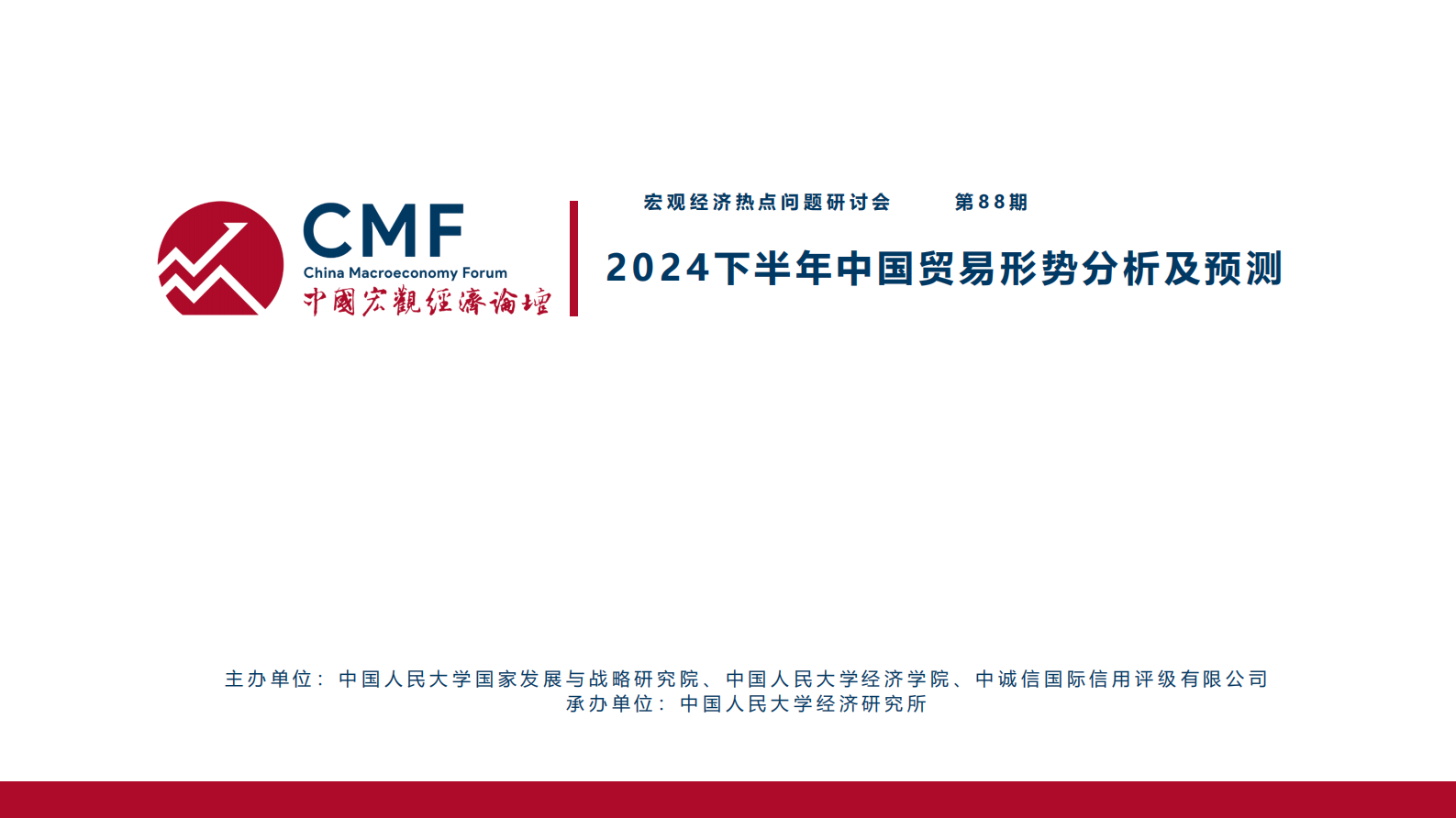 CMF
China Macroeconomy Forum
中國宏觀經濟論壇

宏观经济热点问题研讨会　　第88期

2024下半年中国贸易形势分析及预测

主办单位：中国人民大学国家发展与战略研究院、中国人民大学经济学院、中诚信国际信用评级有限公司
承办单位：中国人民大学经济研究所